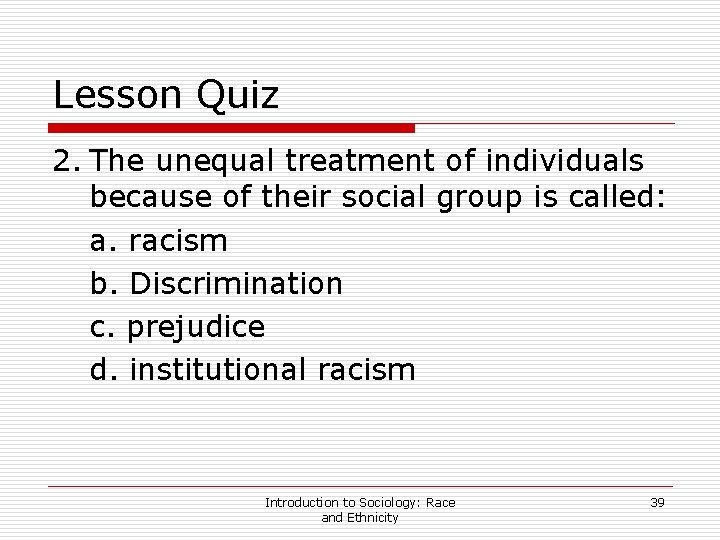 Lesson Quiz

2. The unequal treatment of individuals because of their social group is called:

a. racism

b. Discrimination

c. prejudice

d. institutional racism

Introduction to Sociology: Race and Ethnicity

39